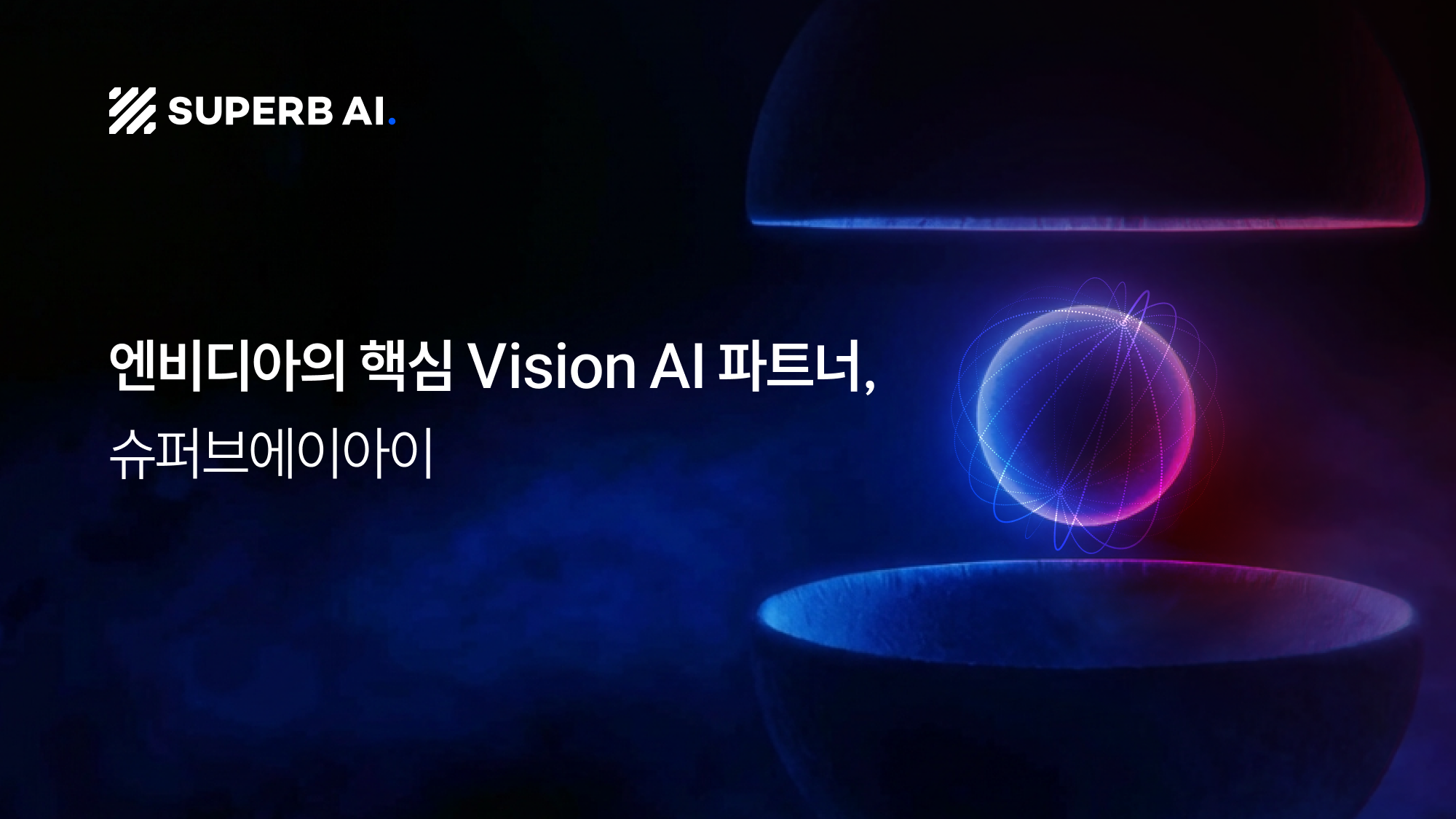 SUPERB AI.

엔비디아의 핵심 Vision AI 파트너,
슈퍼브에이아이